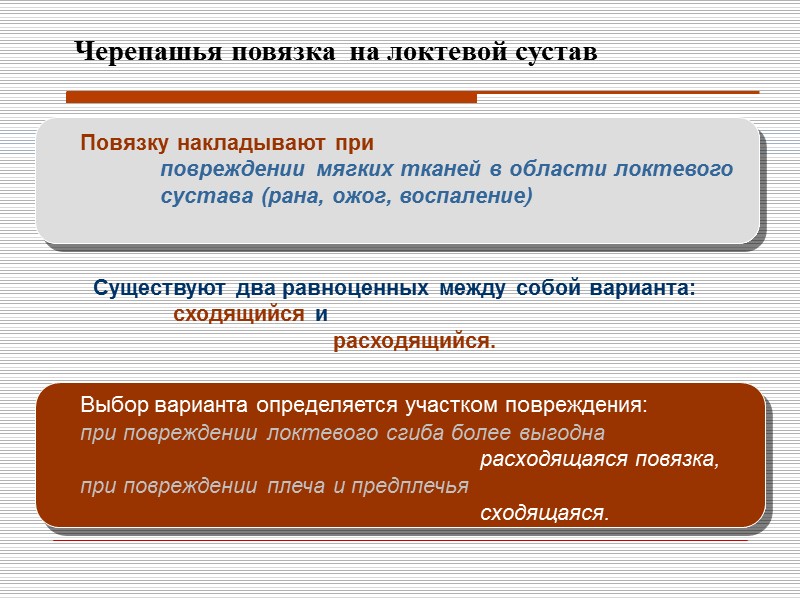 Черепашья повязка на локтевой сустав

Повязку накладывают при
повреждении мягких тканей в области локтевого сустава (рана, ожог, воспаление)

Существуют два равноценных между собой варианта:
сходящийся и
расходящийся.

Выбор варианта определяется участком повреждения:
при повреждении локтевого сгиба более выгодна
расходящаяся повязка,
при повреждении плеча и предплечья
сходящаяся.